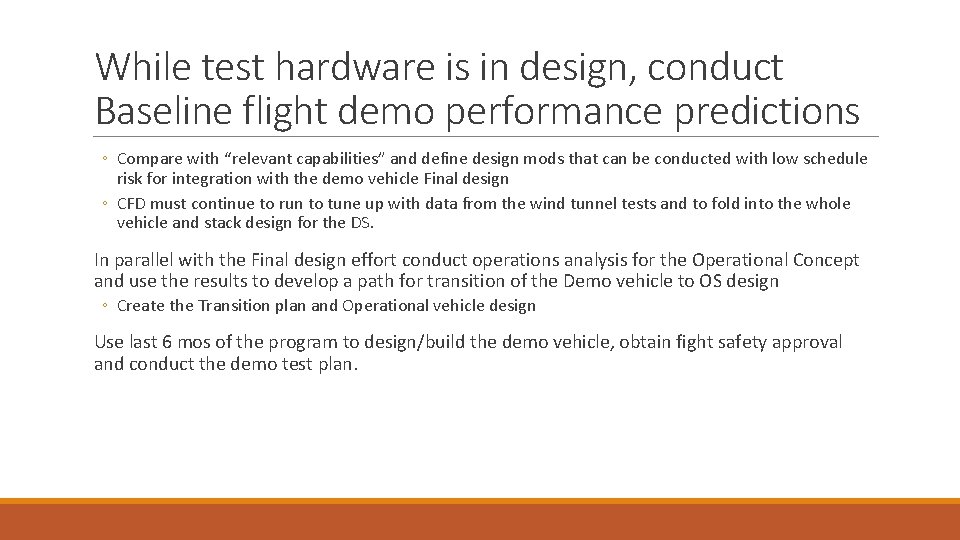 While test hardware is in design, conduct Baseline flight demo performance predictions

◦ Compare with “relevant capabilities” and define design mods that can be conducted with low schedule risk for integration with the demo vehicle Final design
◦ CFD must continue to run to tune up with data from the wind tunnel tests and to fold into the whole vehicle and stack design for the DS.

In parallel with the Final design effort conduct operations analysis for the Operational Concept and use the results to develop a path for transition of the Demo vehicle to OS design

◦ Create the Transition plan and Operational vehicle design

Use last 6 mos of the program to design/build the demo vehicle, obtain fight safety approval and conduct the demo test plan.